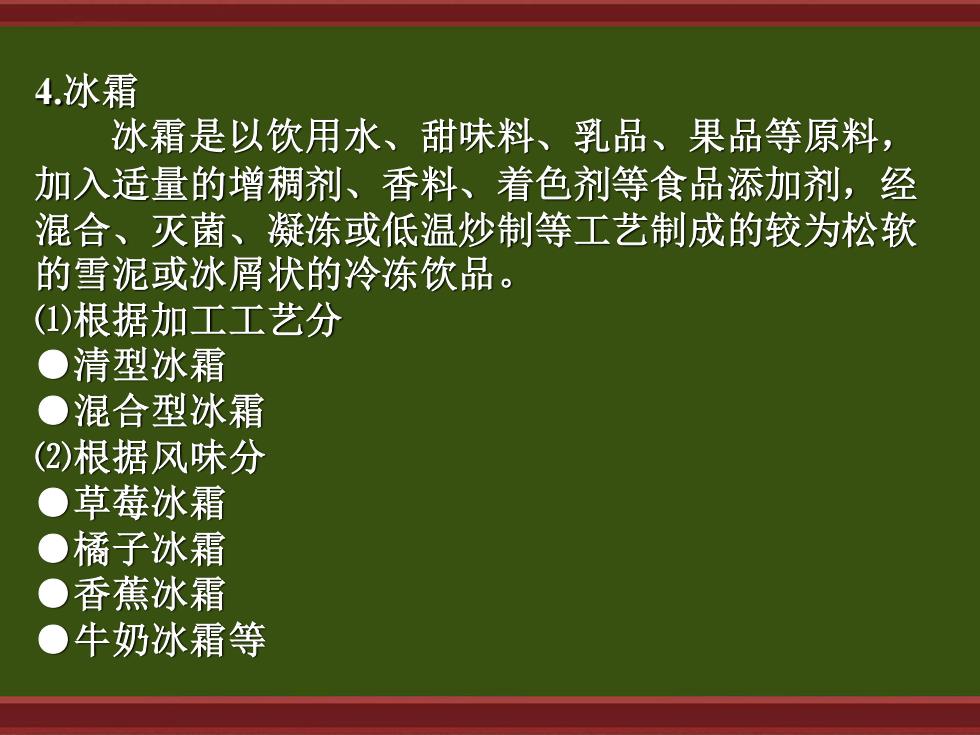 4.冰霜

冰霜是以饮用水、甜味料、乳品、果品等原料，加入适量的增稠剂、香料、着色剂等食品添加剂，经混合、灭菌、凝冻或低温炒制等工艺制成的较为松软的雪泥或冰屑状的冷冻饮品。

⑴根据加工工艺分
●清型冰霜
●混合型冰霜
⑵根据风味分
●草莓冰霜
●橘子冰霜
●香蕉冰霜
●牛奶冰霜等